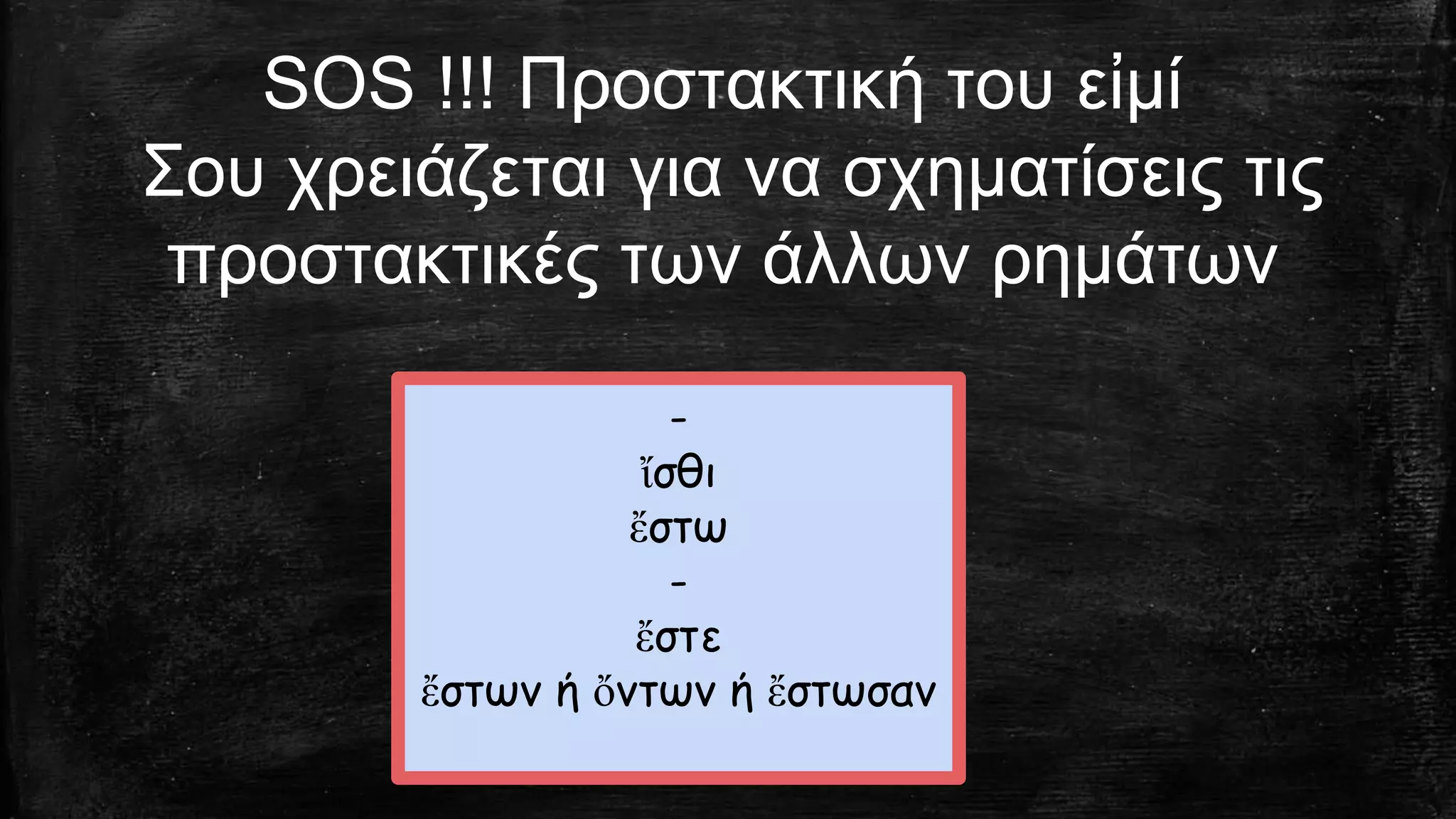 SOS !!! Προστακτική του εἰμί
Σου χρειάζεται για να σχηματίσεις τις προστακτικές των άλλων ρημάτων

-
ἴσθι
ἔστω
-
ἔστε
ἔστων ή ὄντων ή ἔστωσαν